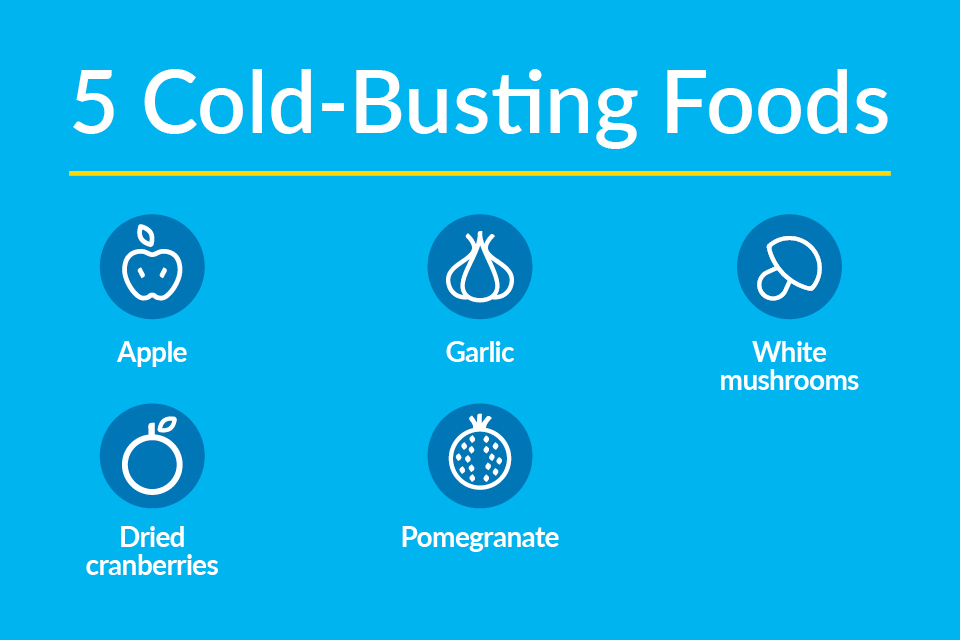 5 Cold-Busting Foods

Apple

Garlic

White mushrooms

Dried cranberries

Pomegranate